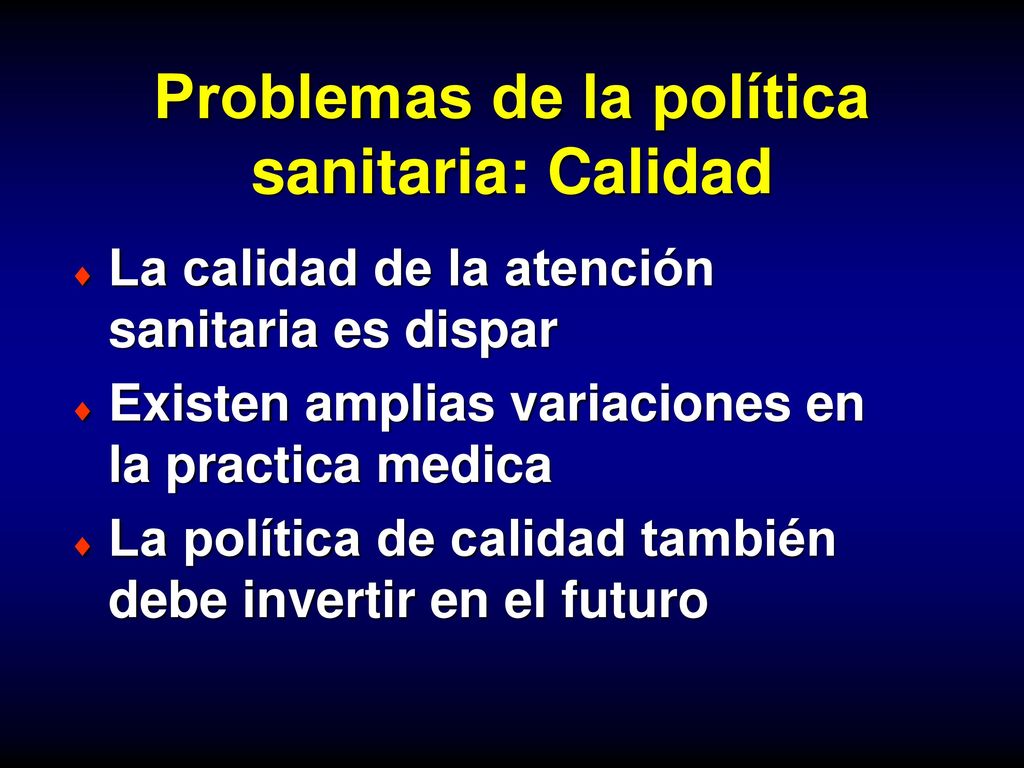 Problemas de la política sanitaria: Calidad

♦ La calidad de la atención sanitaria es dispar

♦ Existen amplias variaciones en la practica medica

♦ La política de calidad también debe invertir en el futuro